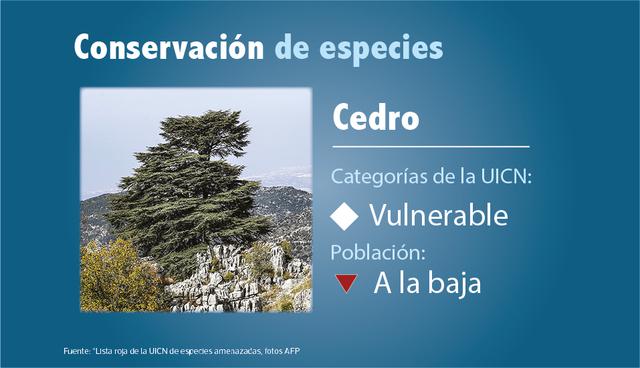 Conservación de especies

Cedro

Categorías de la UICN:

Vulnerable

Población:

A la baja

Fuente: "Lista roja de la UICN de especies amenazadas, fotos AFP